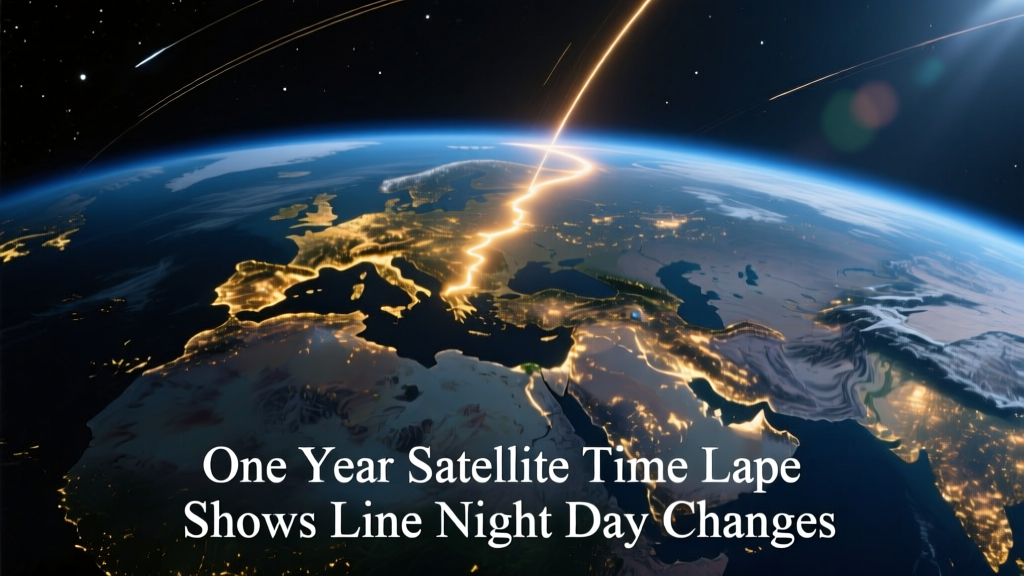 One Year Satellite Time Lape
Shows Line Night Day Changes